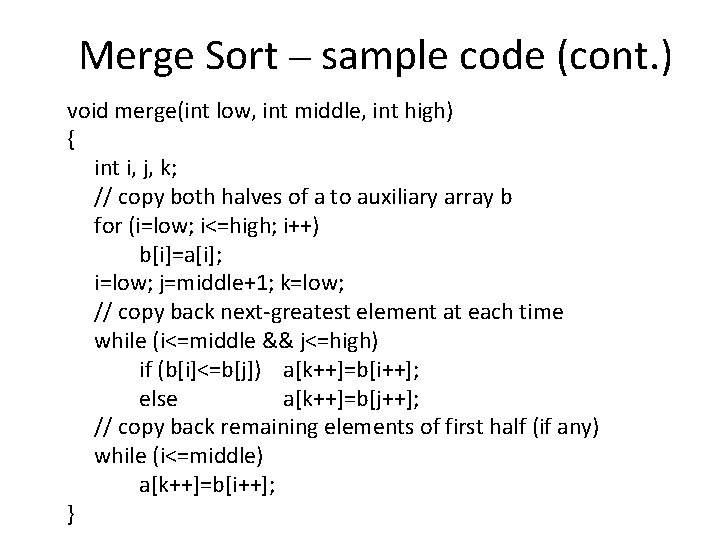 Merge Sort – sample code (cont.)

void merge(int low, int middle, int high)
{
int i, j, k;
// copy both halves of a to auxiliary array b
for (i=low; i<=high; i++)
b[i]=a[i];
i=low; j=middle+1; k=low;
// copy back next-greatest element at each time
while (i<=middle && j<=high)
if (b[i]<=b[j]) a[k++]=b[i++];
else a[k++]=b[j++];
// copy back remaining elements of first half (if any)
while (i<=middle)
a[k++]=b[i++];
}